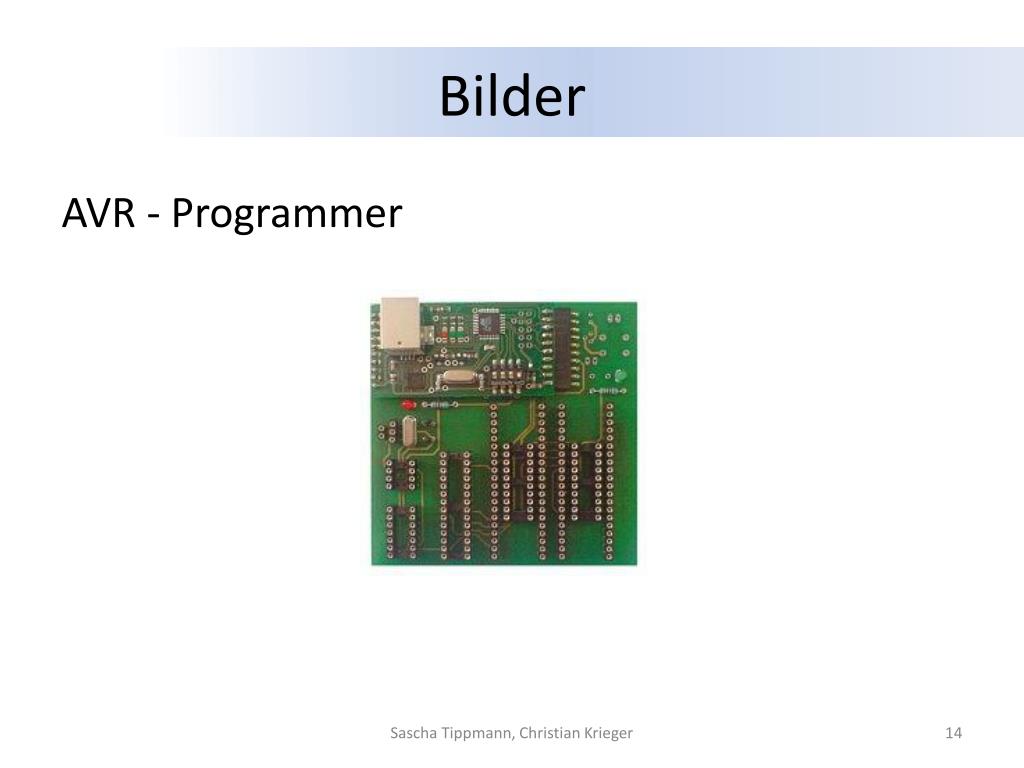 Bilder

AVR - Programmer

Sascha Tippmann, Christian Krieger

14